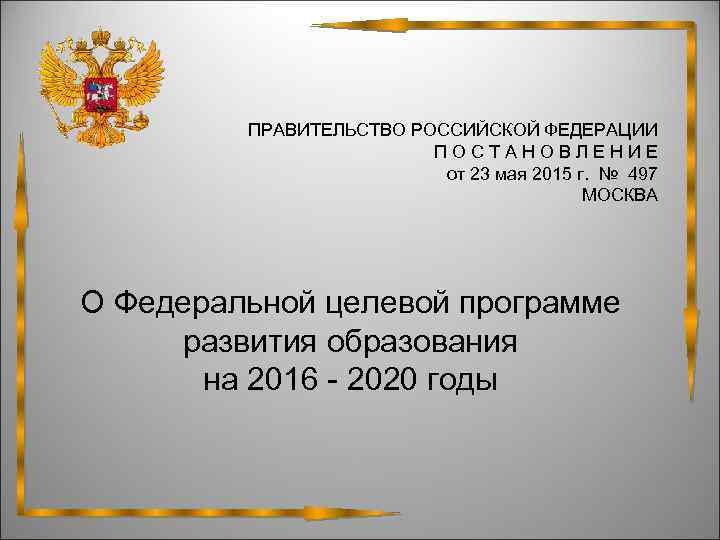 ПРАВИТЕЛЬСТВО РОССИЙСКОЙ ФЕДЕРАЦИИ
П О С Т А Н О В Л Е Н И Е
от 23 мая 2015 г. № 497
МОСКВА

О Федеральной целевой программе развития образования на 2016 - 2020 годы